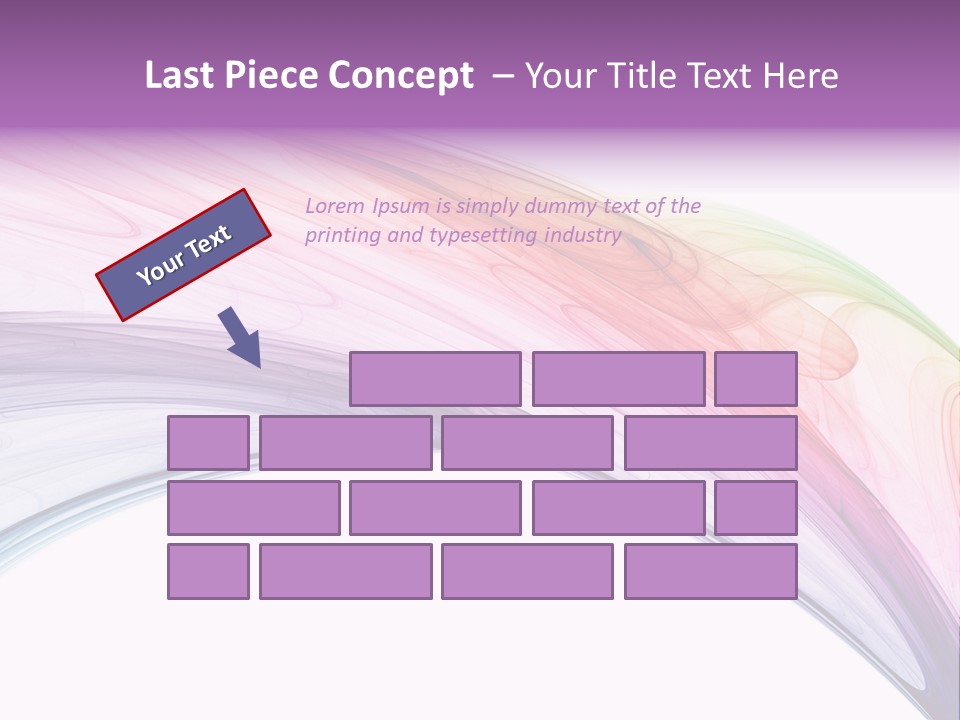 Last Piece Concept – Your Title Text Here

Your Text

Lorem Ipsum is simply dummy text of the printing and typesetting industry